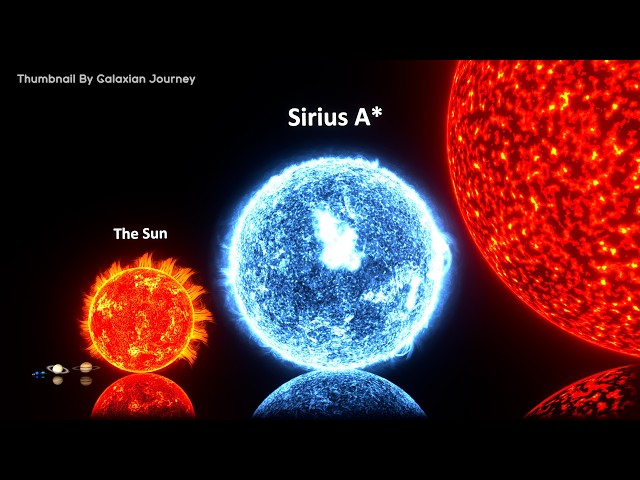 Thumbnail By Galaxian Journey

Sirius A*

The Sun